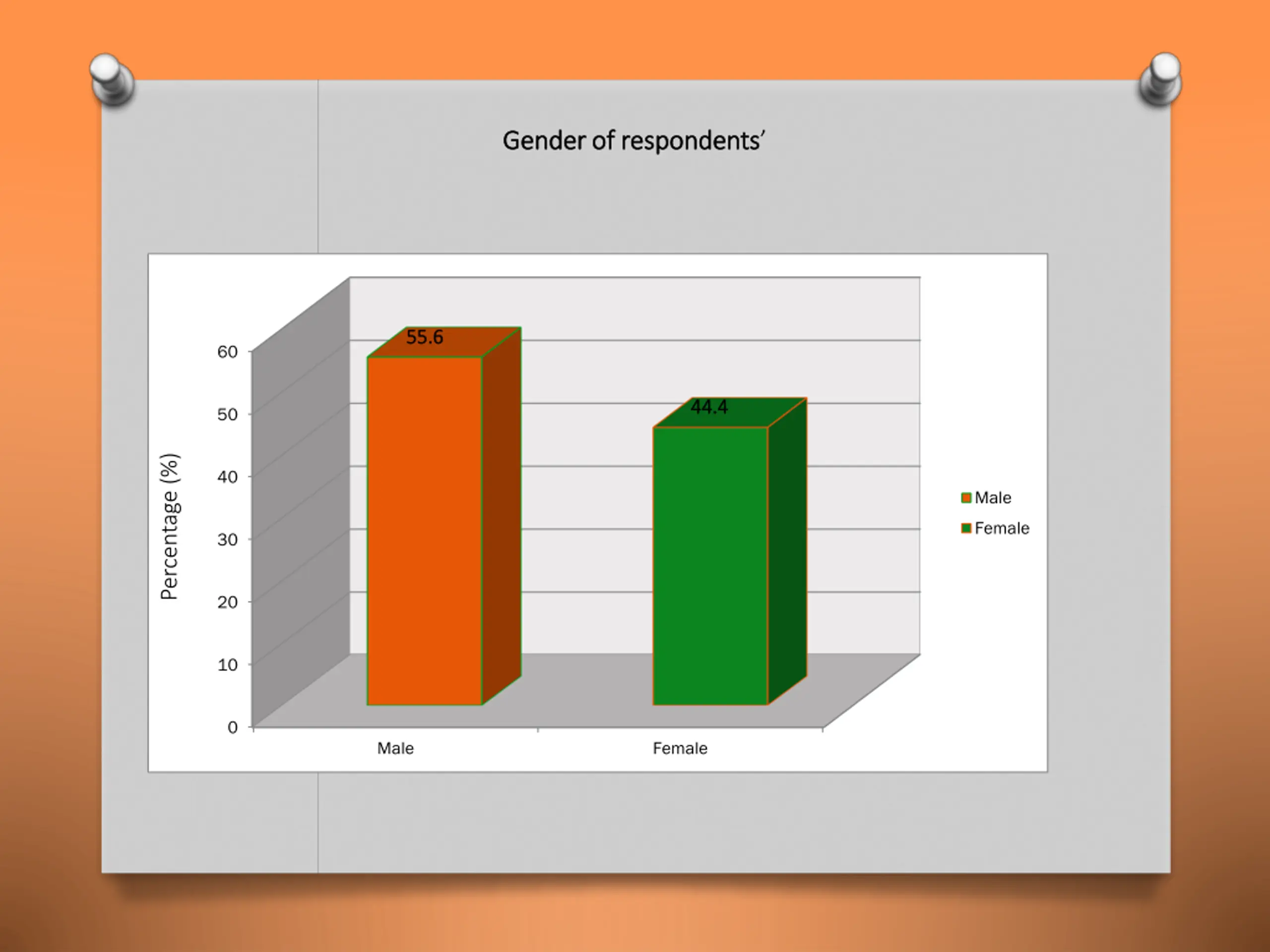 Gender of respondents'

Percentage (%)

60
50
40
30
20
10
0

55.6

44.4

Male
Female

Male
Female